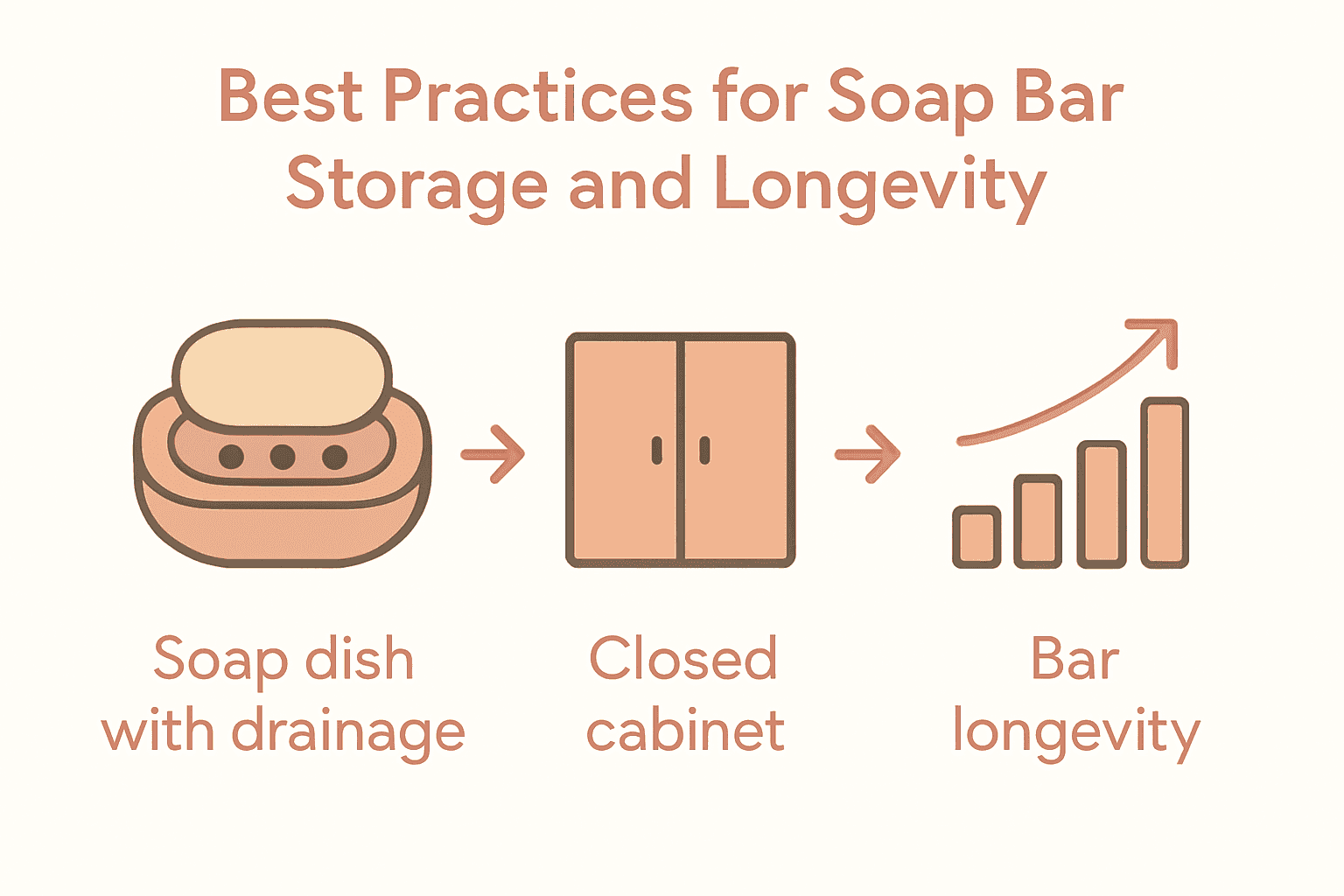 Best Practices for Soap Bar Storage and Longevity

Soap dish with drainage

Closed cabinet

Bar longevity